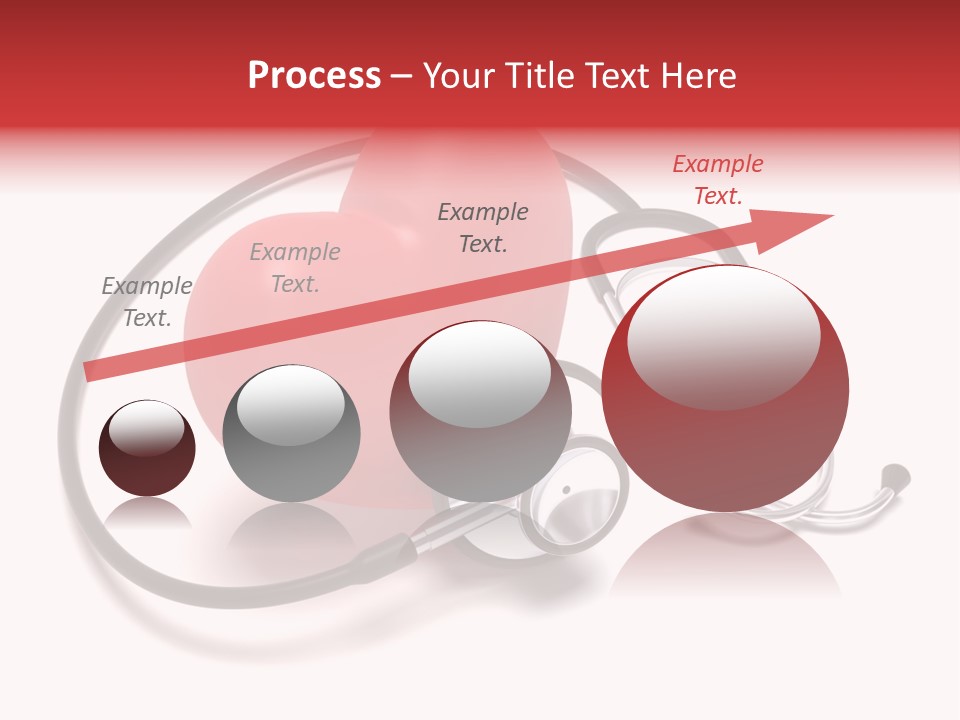 Process – Your Title Text Here

Example Text.

Example Text.

Example Text.

Example Text.